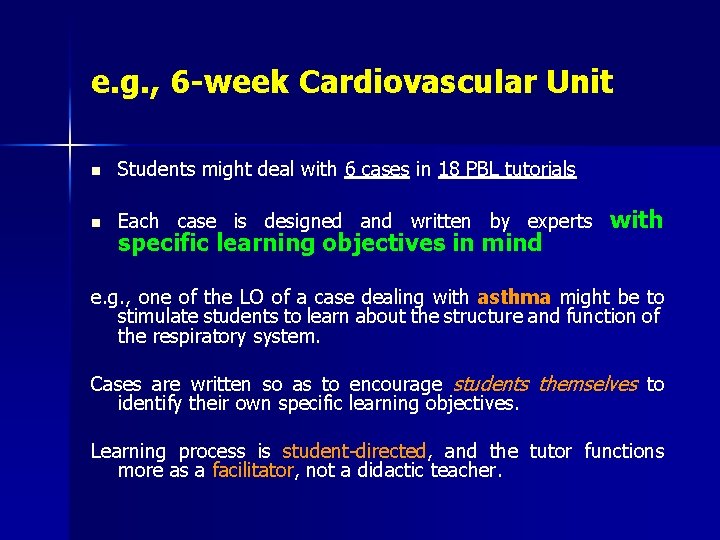 e.g., 6-week Cardiovascular Unit

- Students might deal with 6 cases in 18 PBL tutorials

- Each case is designed and written by experts with specific learning objectives in mind

e.g., one of the LO of a case dealing with asthma might be to stimulate students to learn about the structure and function of the respiratory system.

Cases are written so as to encourage students themselves to identify their own specific learning objectives.

Learning process is student-directed, and the tutor functions more as a facilitator, not a didactic teacher.